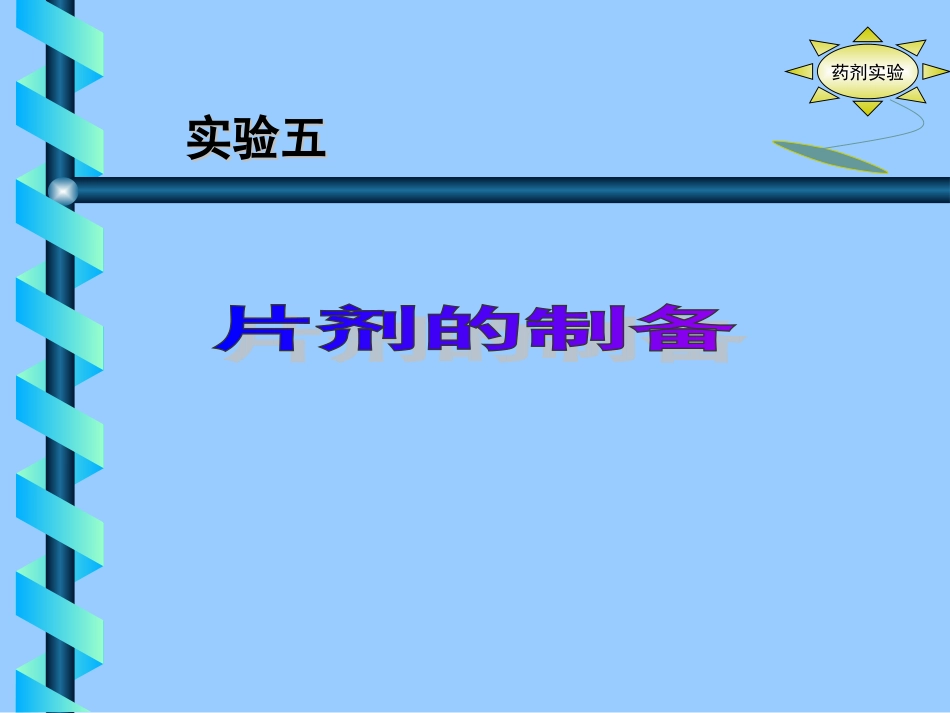 药剂实验

实验五

片剂的制备